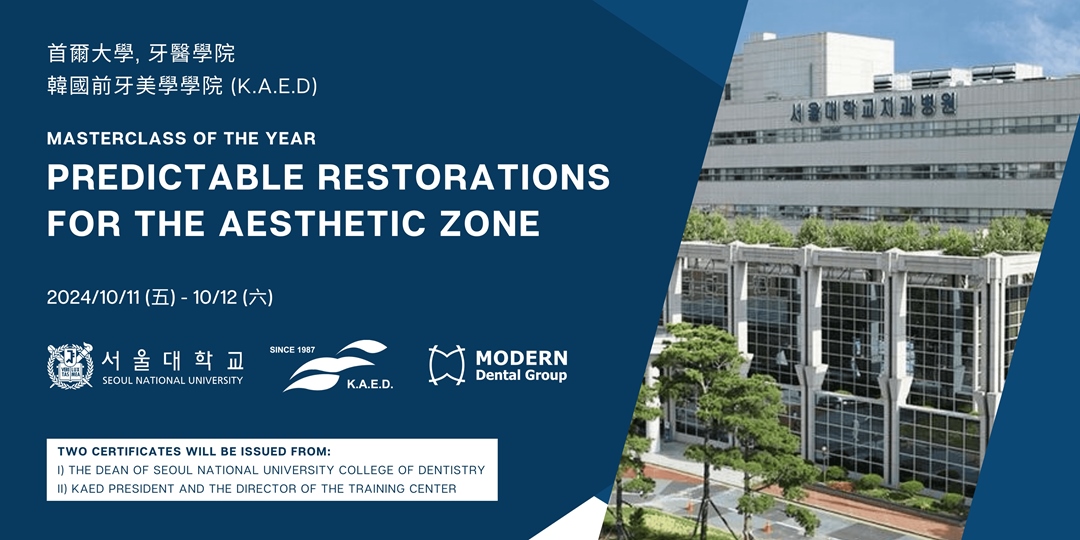 首爾大學, 牙醫學院
韓國前牙美學學院 (K.A.E.D)

MASTERCLASS OF THE YEAR

PREDICTABLE RESTORATIONS FOR THE AESTHETIC ZONE

2024/10/11 (五) - 10/12 (六)

서울대학교
SEOUL NATIONAL UNIVERSITY

SINCE 1987
K.A.E.D.

MODERN
Dental Group

TWO CERTIFICATES WILL BE ISSUED FROM:
I) THE DEAN OF SEOUL NATIONAL UNIVERSITY COLLEGE OF DENTISTRY
II) KAED PRESIDENT AND THE DIRECTOR OF THE TRAINING CENTER

서울대학교치과병원